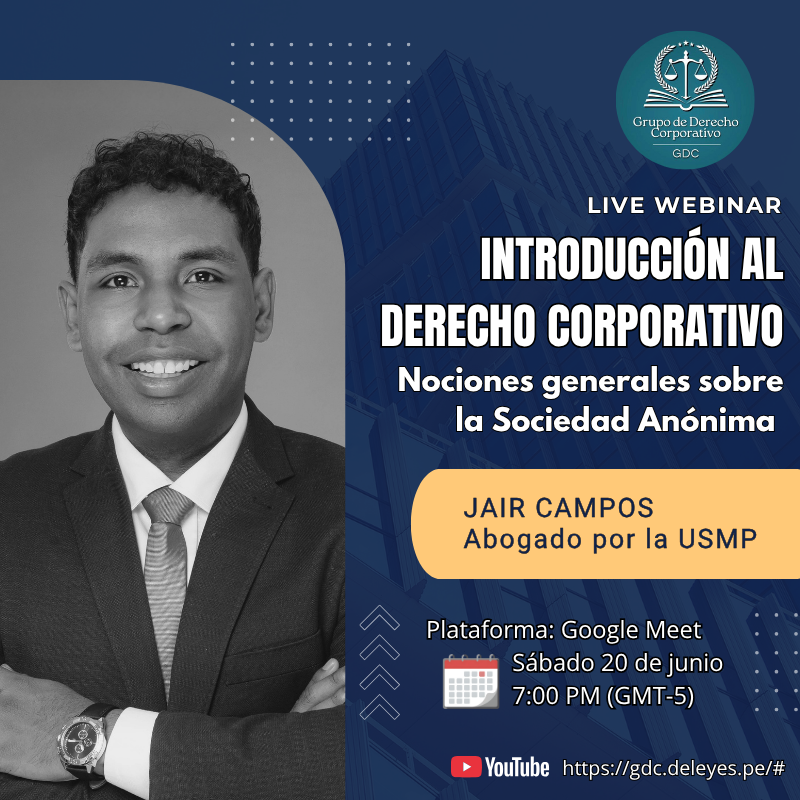 Grupo de Derecho Corporativo
GDC

LIVE WEBINAR

INTRODUCCIÓN AL DERECHO CORPORATIVO

Nociones generales sobre la Sociedad Anónima

JAIR CAMPOS
Abogado por la USMP

Plataforma: Google Meet
Sábado 20 de junio
7:00 PM (GMT-5)

YouTube https://gdc.deleyes.pe/#